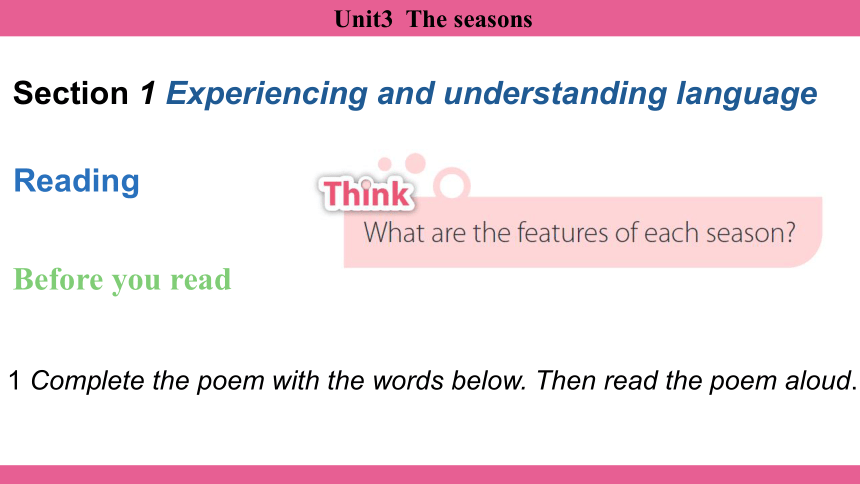 Unit3 The seasons

Section 1 Experiencing and understanding language

Reading

Think
What are the features of each season?

Before you read

1 Complete the poem with the words below. Then read the poem aloud.